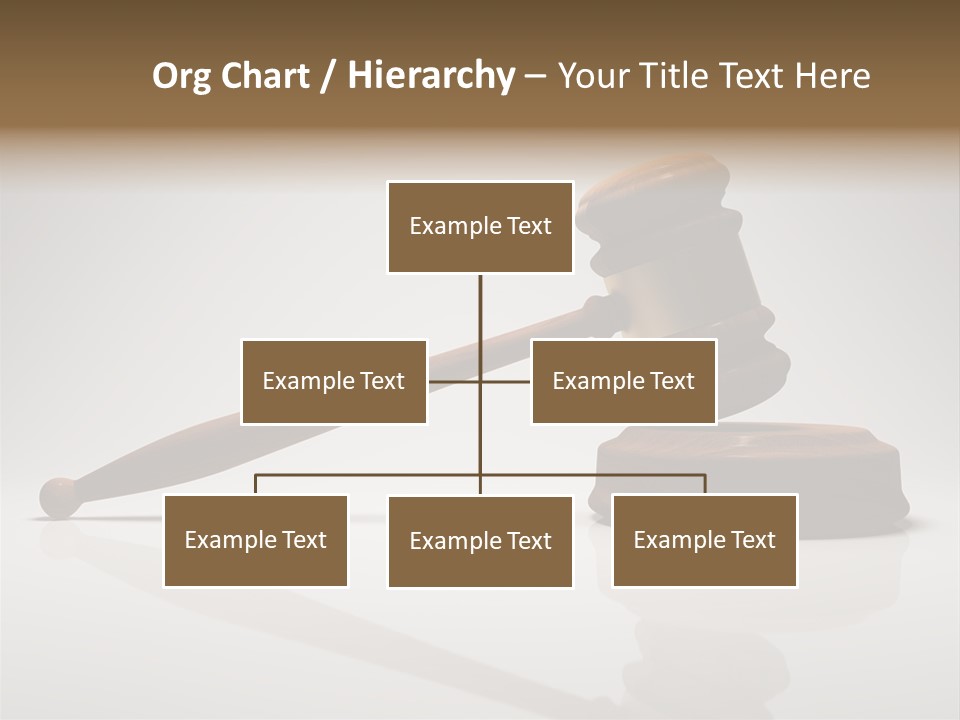 Org Chart / Hierarchy – Your Title Text Here

Example Text

Example Text

Example Text

Example Text

Example Text

Example Text